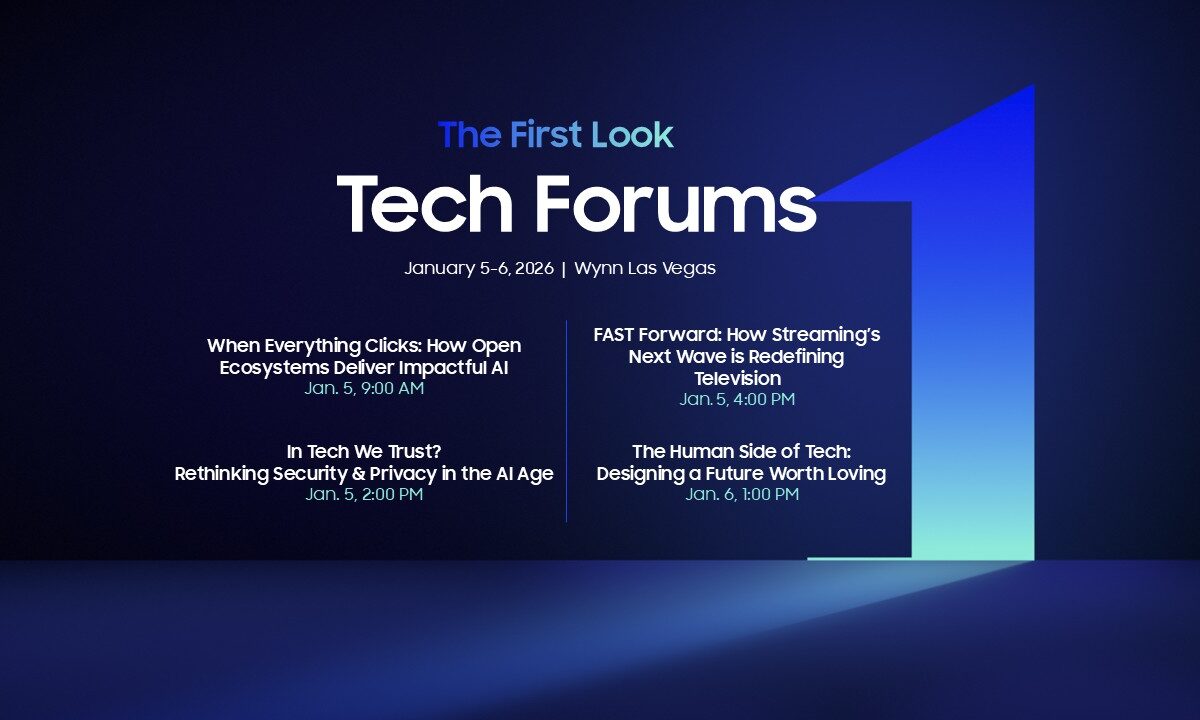 The First Look

Tech Forums

January 5-6, 2026 | Wynn Las Vegas

When Everything Clicks: How Open Ecosystems Deliver Impactful AI
Jan. 5, 9:00 AM

In Tech We Trust? Rethinking Security & Privacy in the AI Age
Jan. 5, 2:00 PM

FAST Forward: How Streaming's Next Wave is Redefining Television
Jan. 5, 4:00 PM

The Human Side of Tech: Designing a Future Worth Loving
Jan. 6, 1:00 PM